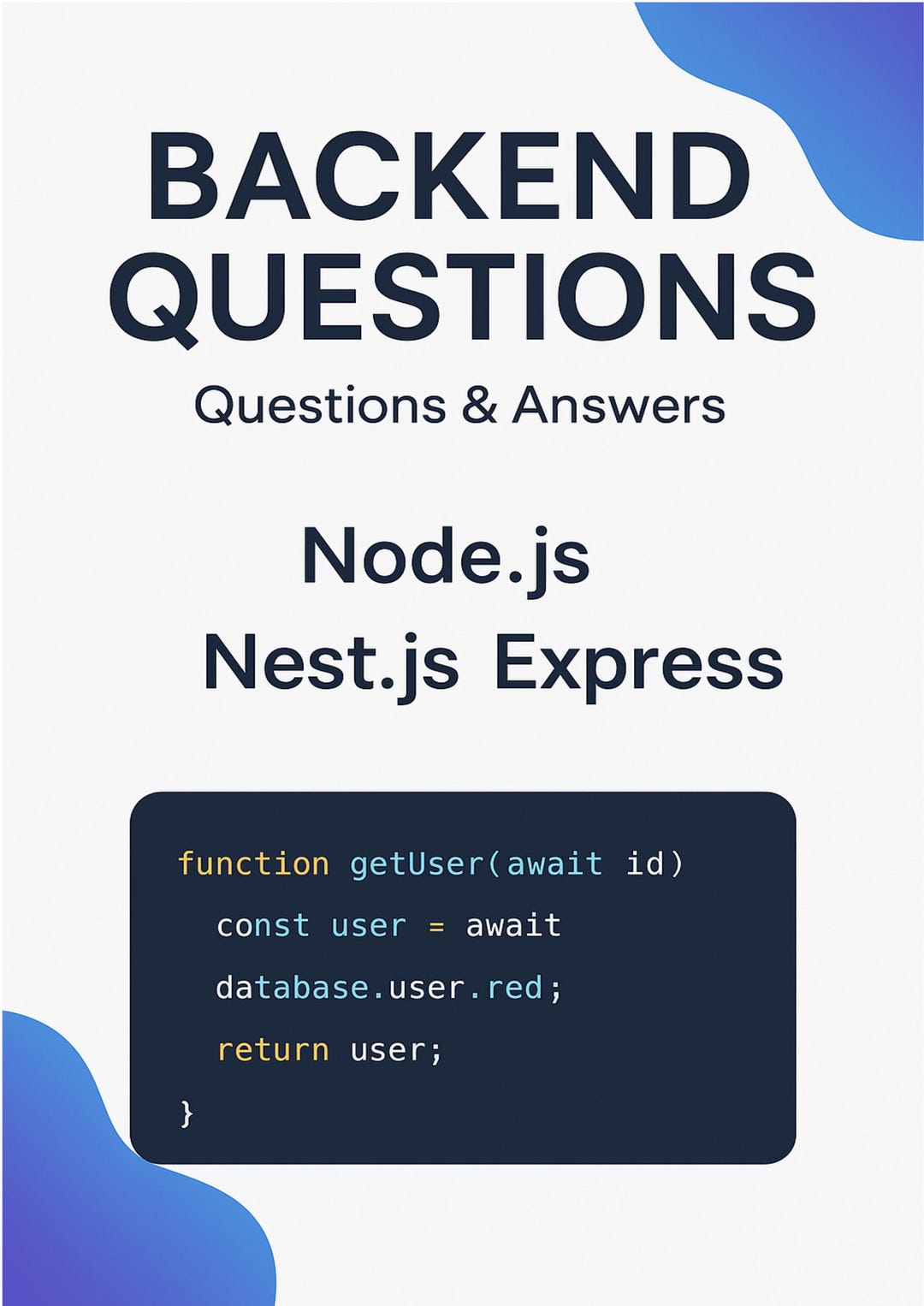 BACKEND QUESTIONS

Questions & Answers

Node.js

Nest.js Express

function getUser(await id)
  const user = await
  database.user.red;
  return user;
}